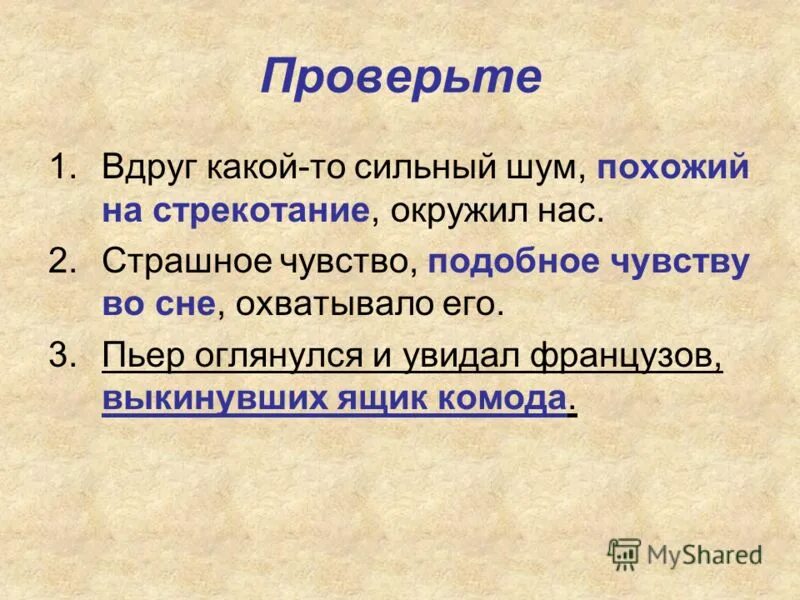 Проверьте

1. Вдруг какой-то сильный шум, похожий на стрекотание, окружил нас.
2. Страшное чувство, подобное чувству во сне, охватывало его.
3. Пьер оглянулся и увидал французов, выкинувших ящик комода.

MyShared